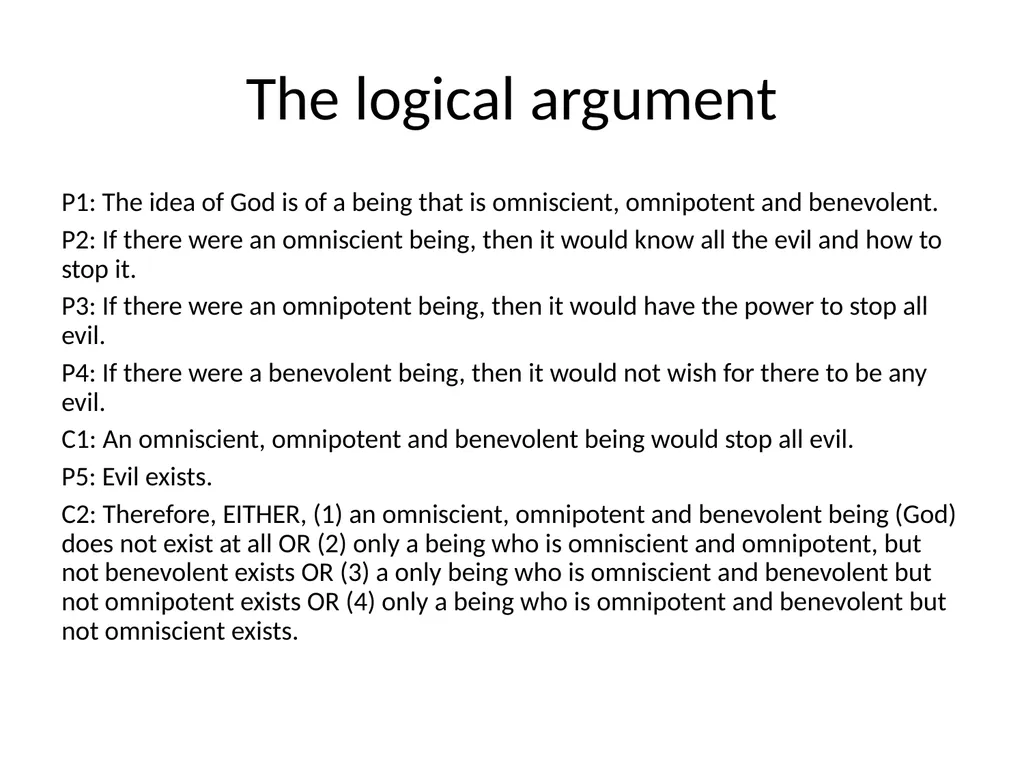 The logical argument

P1: The idea of God is of a being that is omniscient, omnipotent and benevolent.

P2: If there were an omniscient being, then it would know all the evil and how to stop it.

P3: If there were an omnipotent being, then it would have the power to stop all evil.

P4: If there were a benevolent being, then it would not wish for there to be any evil.

C1: An omniscient, omnipotent and benevolent being would stop all evil.

P5: Evil exists.

C2: Therefore, EITHER, (1) an omniscient, omnipotent and benevolent being (God) does not exist at all OR (2) only a being who is omniscient and omnipotent, but not benevolent exists OR (3) a only being who is omniscient and benevolent but not omnipotent exists OR (4) only a being who is omnipotent and benevolent but not omniscient exists.